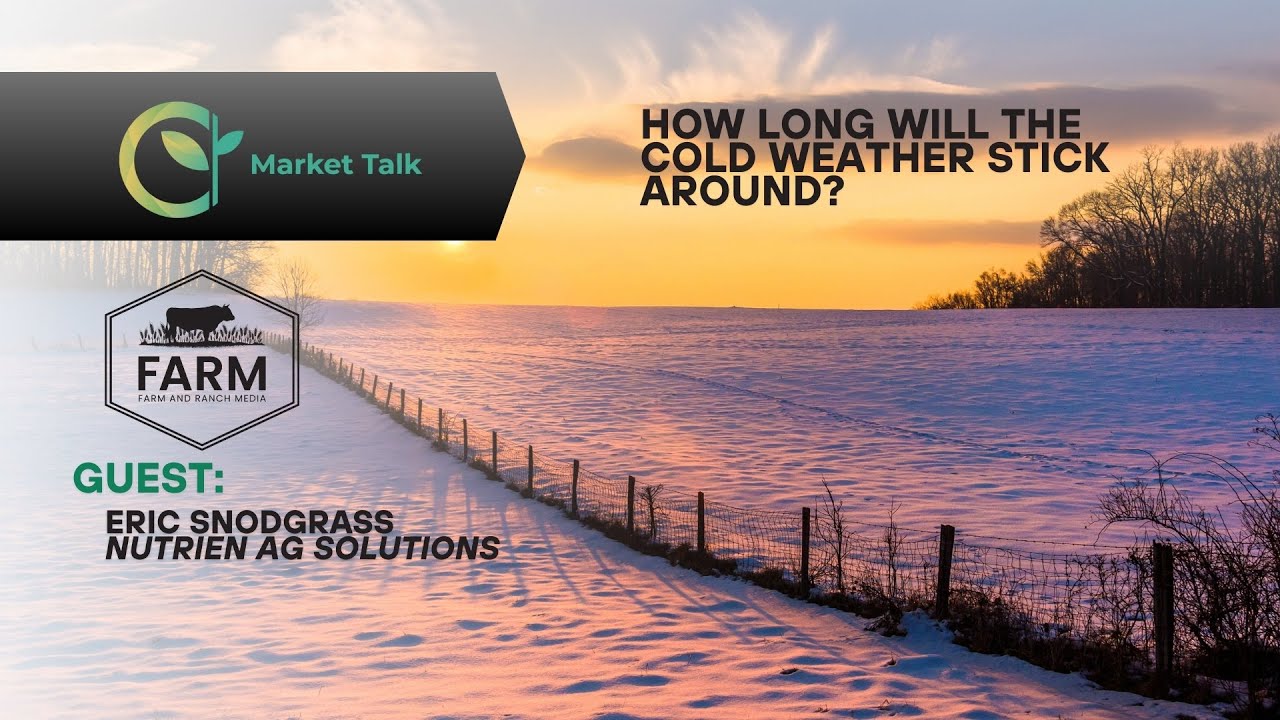 Market Talk

HOW LONG WILL THE COLD WEATHER STICK AROUND?

FARM
FARM AND RANCH MEDIA

GUEST:
ERIC SNODGRASS
NUTRIEN AG SOLUTIONS